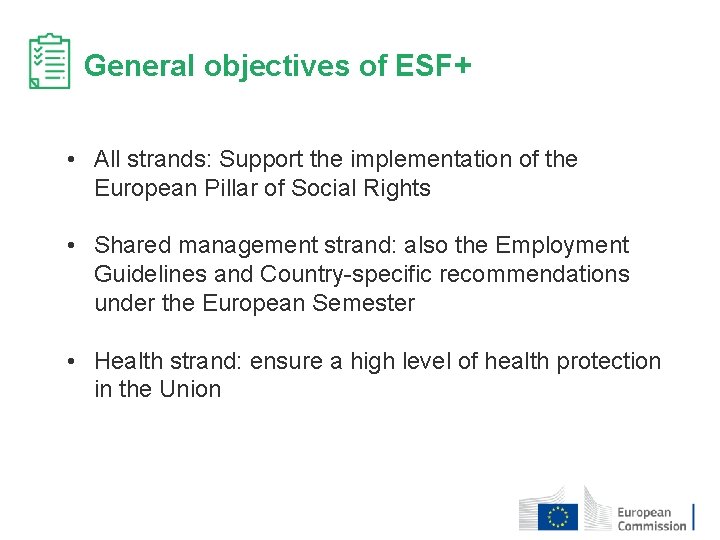 General objectives of ESF+

• All strands: Support the implementation of the European Pillar of Social Rights

• Shared management strand: also the Employment Guidelines and Country-specific recommendations under the European Semester

• Health strand: ensure a high level of health protection in the Union

European Commission